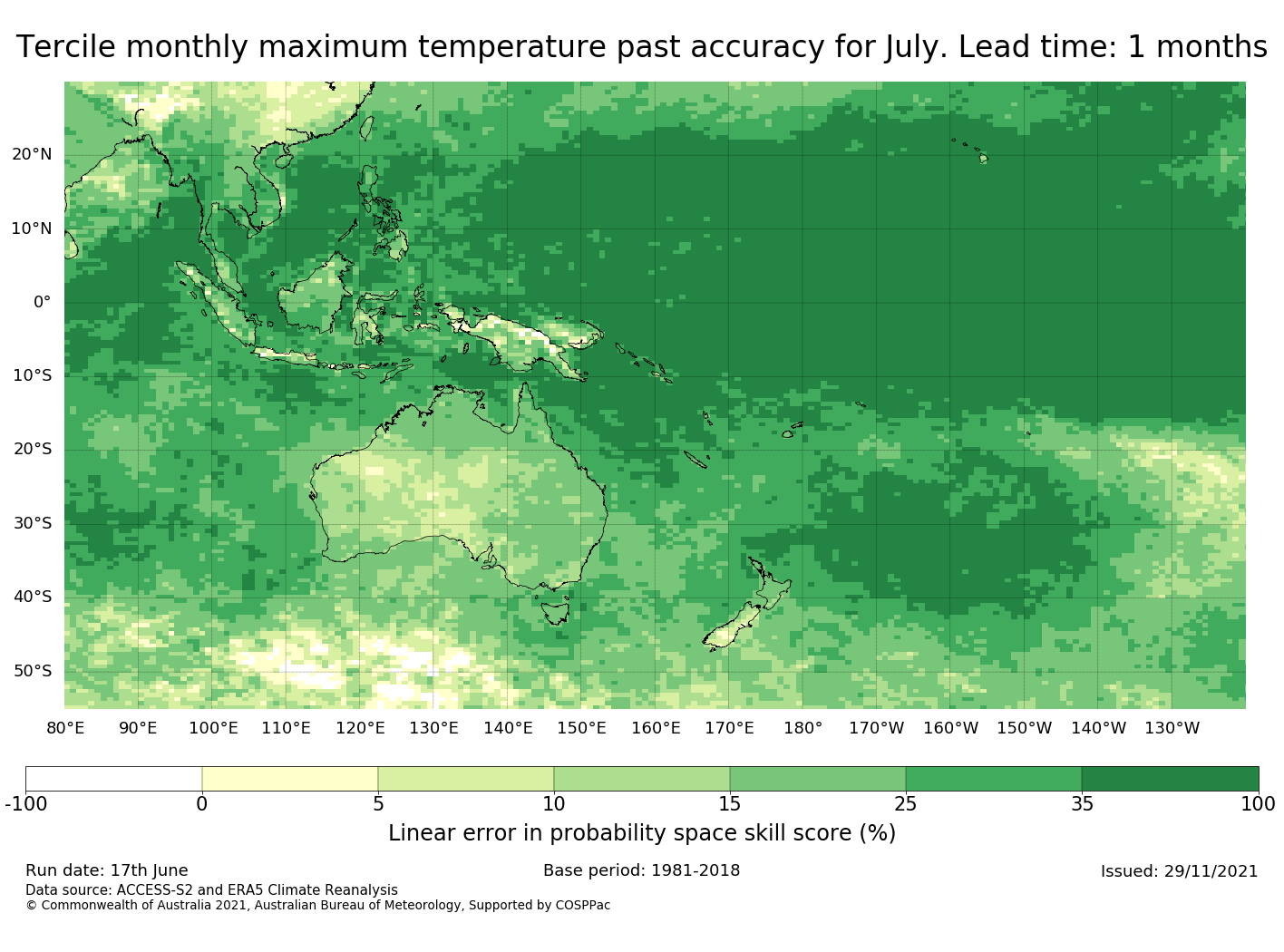 Tercile monthly maximum temperature past accuracy for July. Lead time: 1 months

20°N
10°N
0°
10°S
20°S
30°S
40°S
50°S

80°E 90°E 100°E 110°E 120°E 130°E 140°E 150°E 160°E 170°E 180° 170°W 160°W 150°W 140°W 130°W

-100 0 5 10 15 25 35 100

Linear error in probability space skill score (%)

Run date: 17th June
Base period: 1981-2018
Issued: 29/11/2021
Data source: ACCESS-S2 and ERA5 Climate Reanalysis
© Commonwealth of Australia 2021, Australian Bureau of Meteorology, Supported by COSPPac